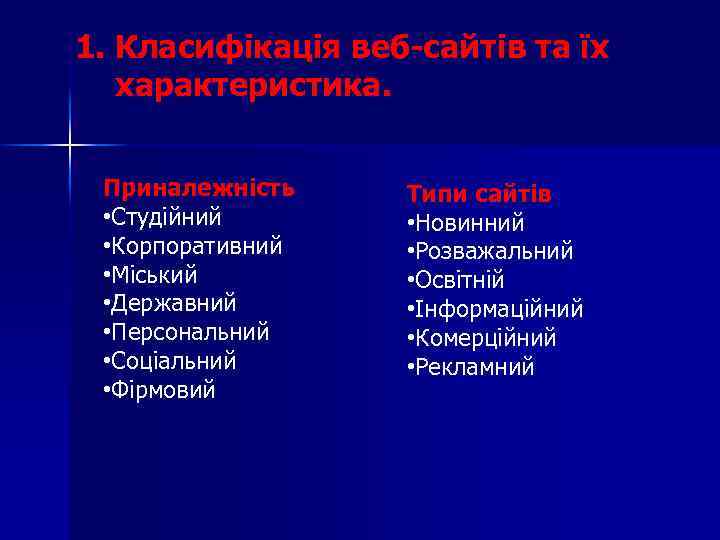 1. Класифікація веб-сайтів та їх характеристика.

Приналежність
•Студійний
•Корпоративний
•Міський
•Державний
•Персональний
•Соціальний
•Фірмовий

Типи сайтів
•Новинний
•Розважальний
•Освітній
•Інформаційний
•Комерційний
•Рекламний